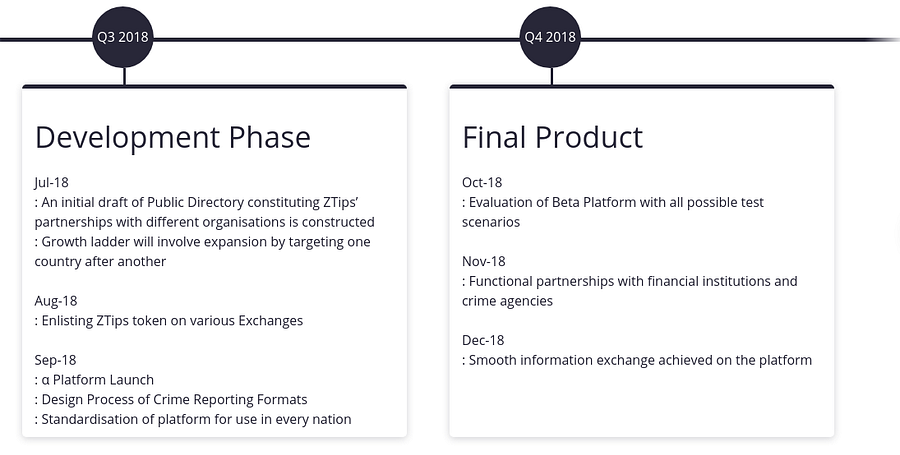 Q3 2018

Development Phase

Jul-18
: An initial draft of Public Directory constituting ZTips' partnerships with different organisations is constructed
: Growth ladder will involve expansion by targeting one country after another

Aug-18
: Enlisting ZTips token on various Exchanges

Sep-18
: α Platform Launch
: Design Process of Crime Reporting Formats
: Standardisation of platform for use in every nation

Q4 2018

Final Product

Oct-18
: Evaluation of Beta Platform with all possible test scenarios

Nov-18
: Functional partnerships with financial institutions and crime agencies

Dec-18
: Smooth information exchange achieved on the platform